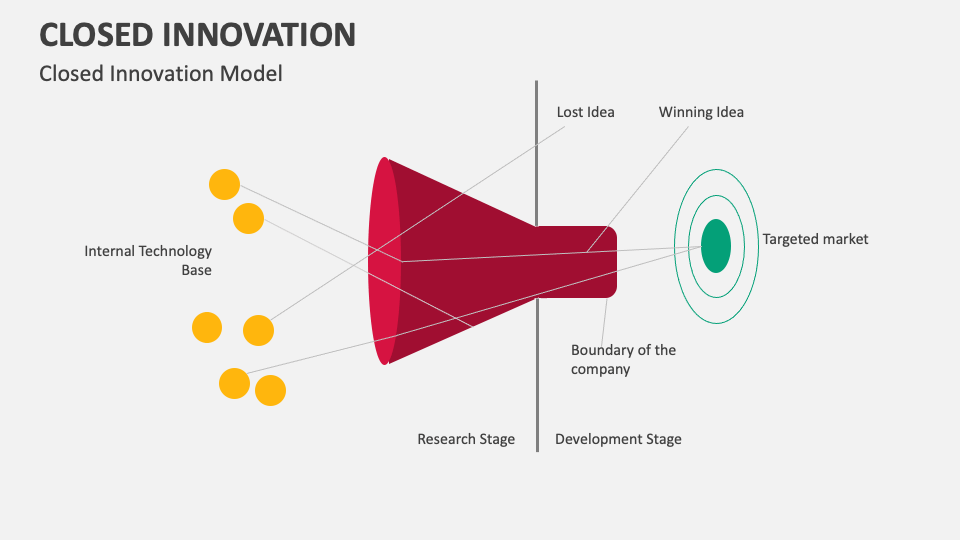 CLOSED INNOVATION

Closed Innovation Model

Lost Idea

Winning Idea

Internal Technology Base

Targeted market

Boundary of the company

Research Stage

Development Stage